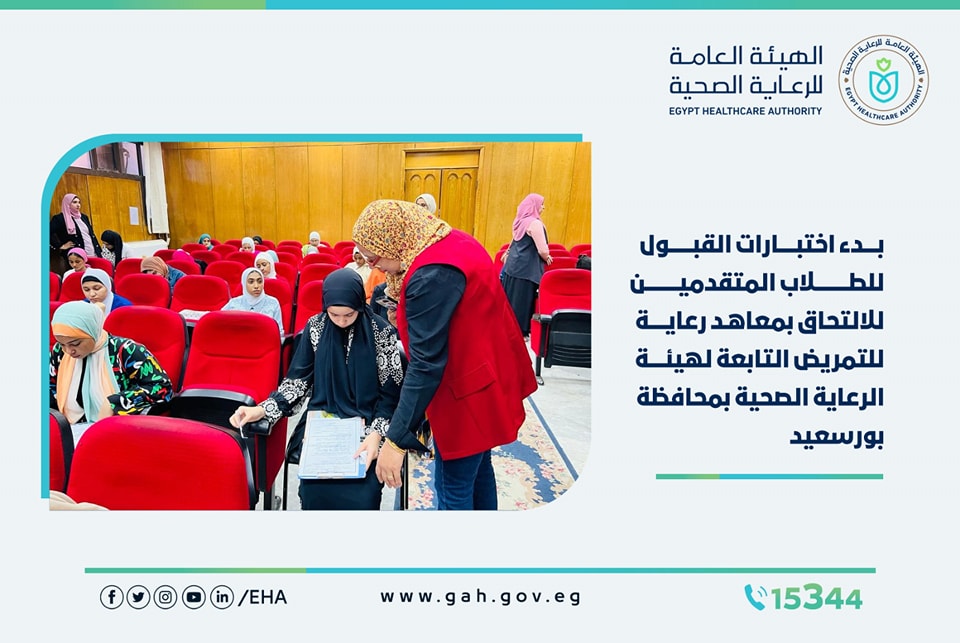 الهيئة العامة للرعاية الصحية
EGYPT HEALTHCARE AUTHORITY
الهيئة العامة للرعاية الصحية
EGYPT HEALTHCARE AUTHORITY

بدء اختبارات القبول للطلاب المتقدمين للالتحاق بمعاهد رعاية للتمريض التابعة لهيئة الرعاية الصحية بمحافظة بورسعيد

/EHA
www.gah.gov.eg
15344